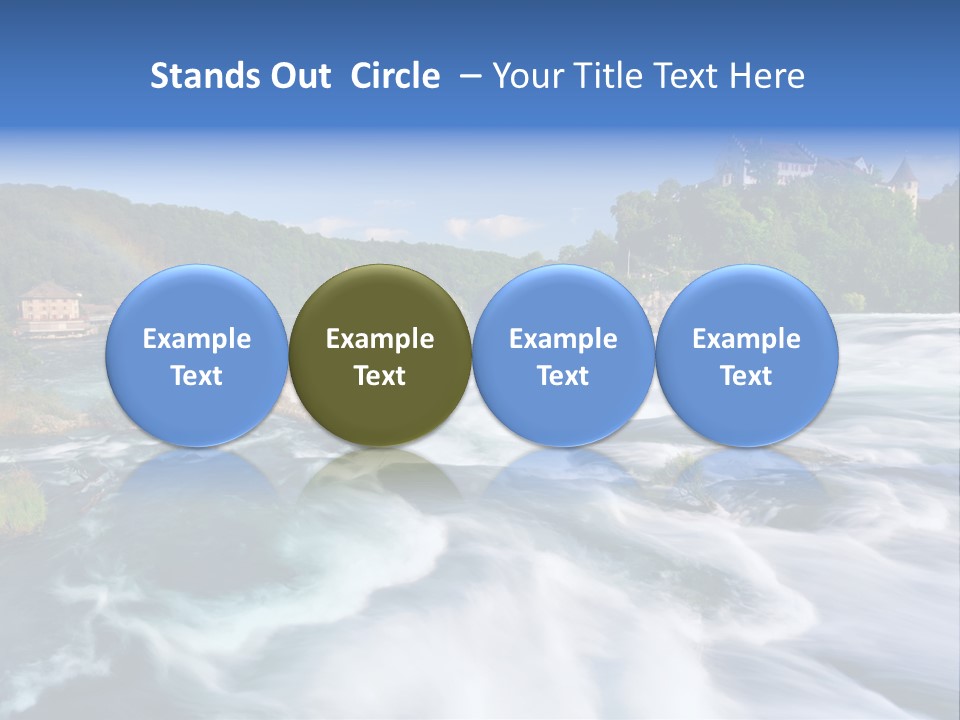 Stands Out Circle – Your Title Text Here

Example Text

Example Text

Example Text

Example Text